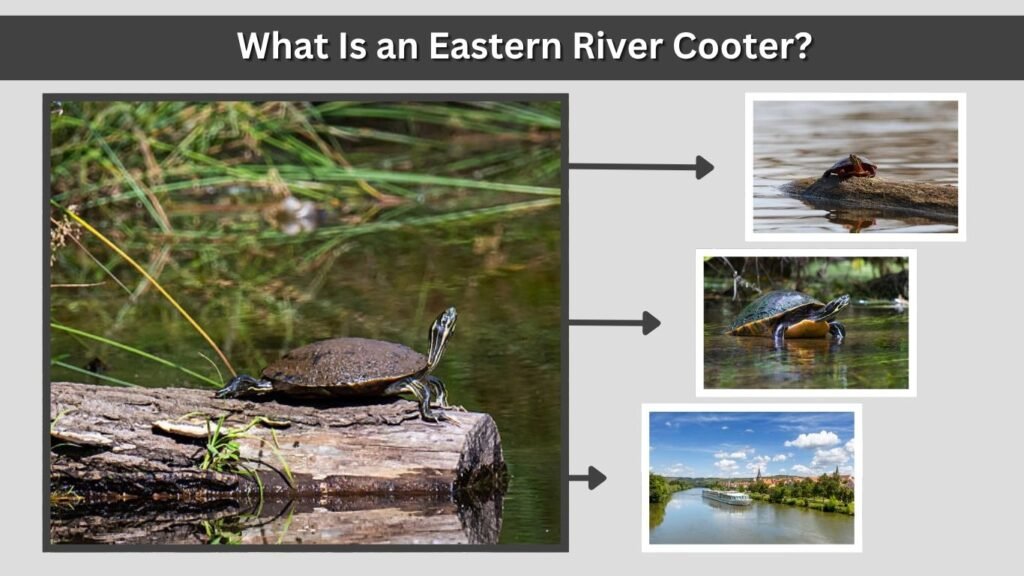 What Is an Eastern River Cooter?